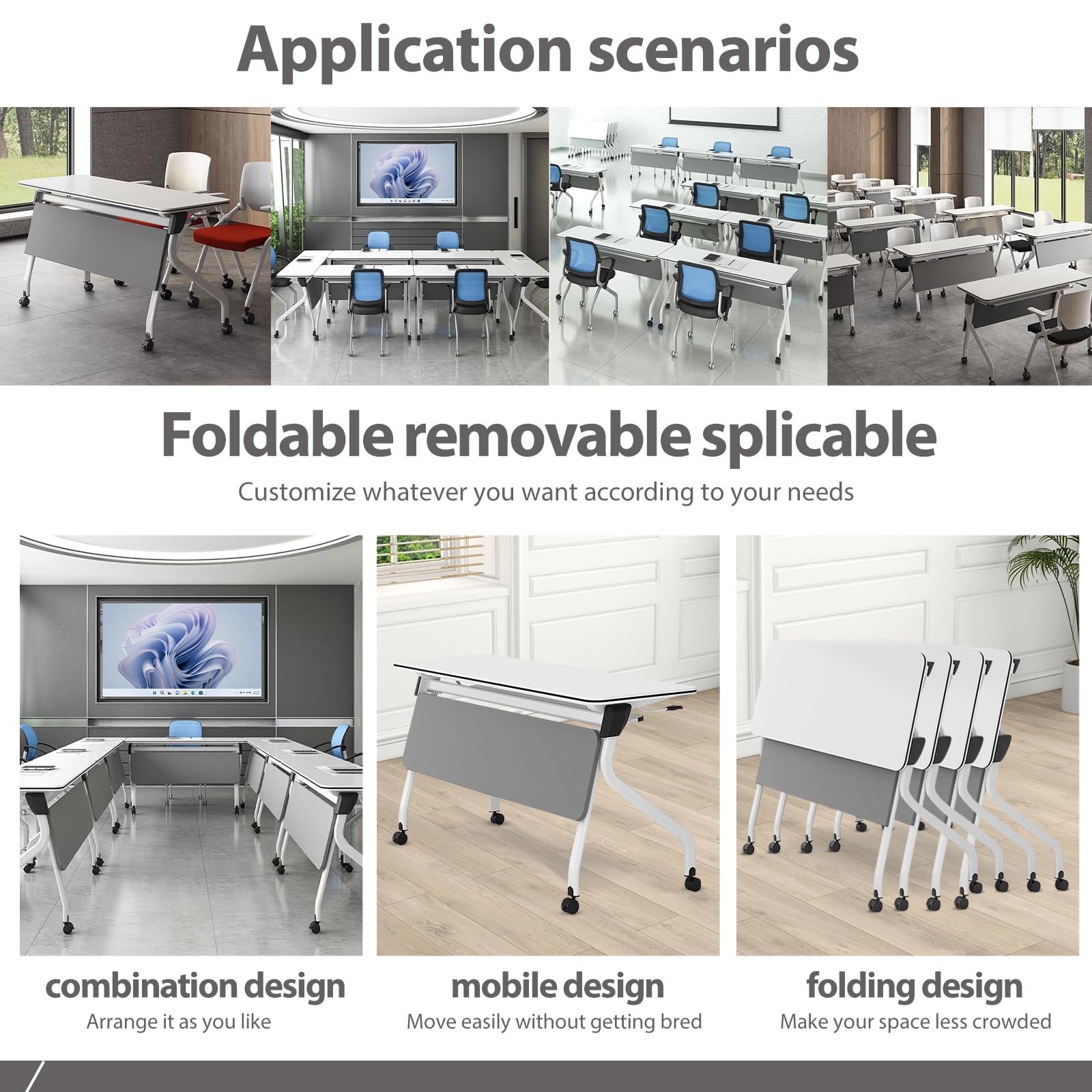 Application scenarios

Foldable removable splicable

Customize whatever you want according to your needs

combination design
Arrange it as you like

mobile design
Move easily without getting bred

folding design
Make your space less crowded